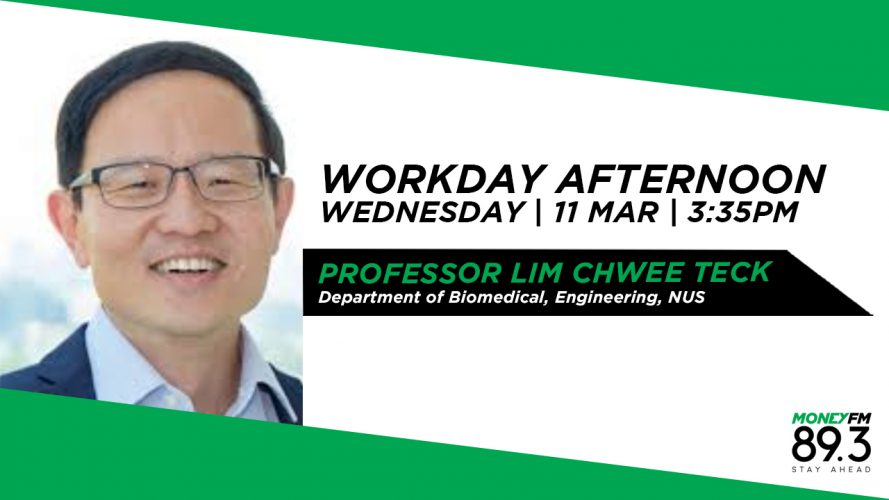 WORKDAY AFTERNOON
WEDNESDAY | 11 MAR | 3:35PM

PROFESSOR LIM CHWEE TECK
Department of Biomedical, Engineering, NUS

MONEYFM
89.3
STAY AHEAD